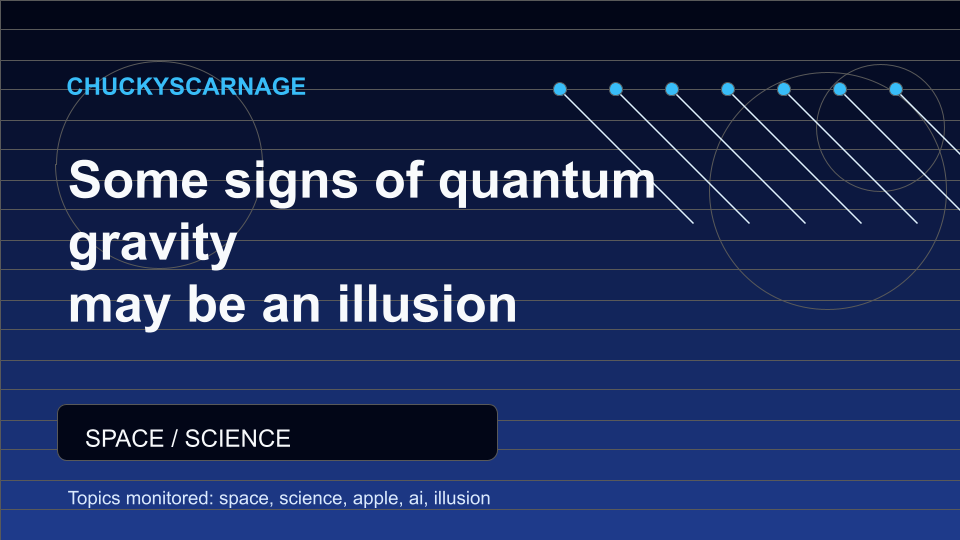 CHUCKYSCARNAGE

Some signs of quantum gravity
may be an illusion

SPACE / SCIENCE

Topics monitored: space, science, apple, ai, illusion